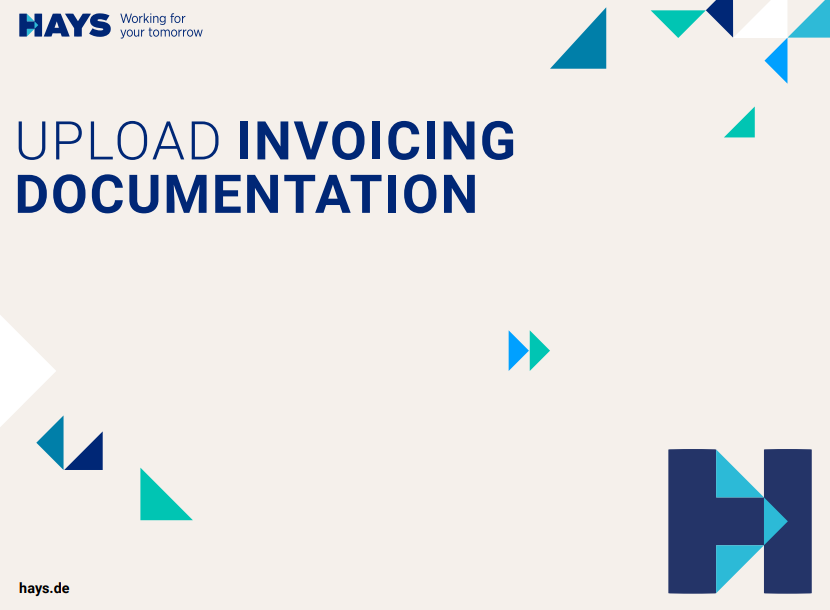 HAYS Working for your tomorrow

UPLOAD INVOICING DOCUMENTATION

hays.de